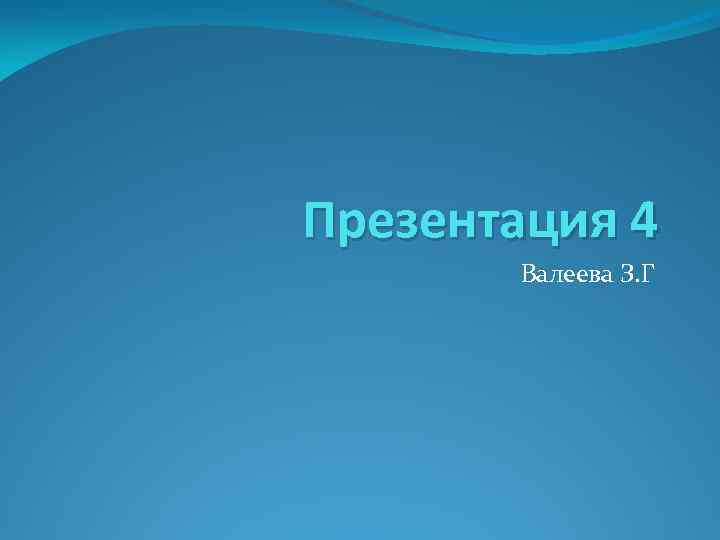 Презентация 4

Валеева З.Г